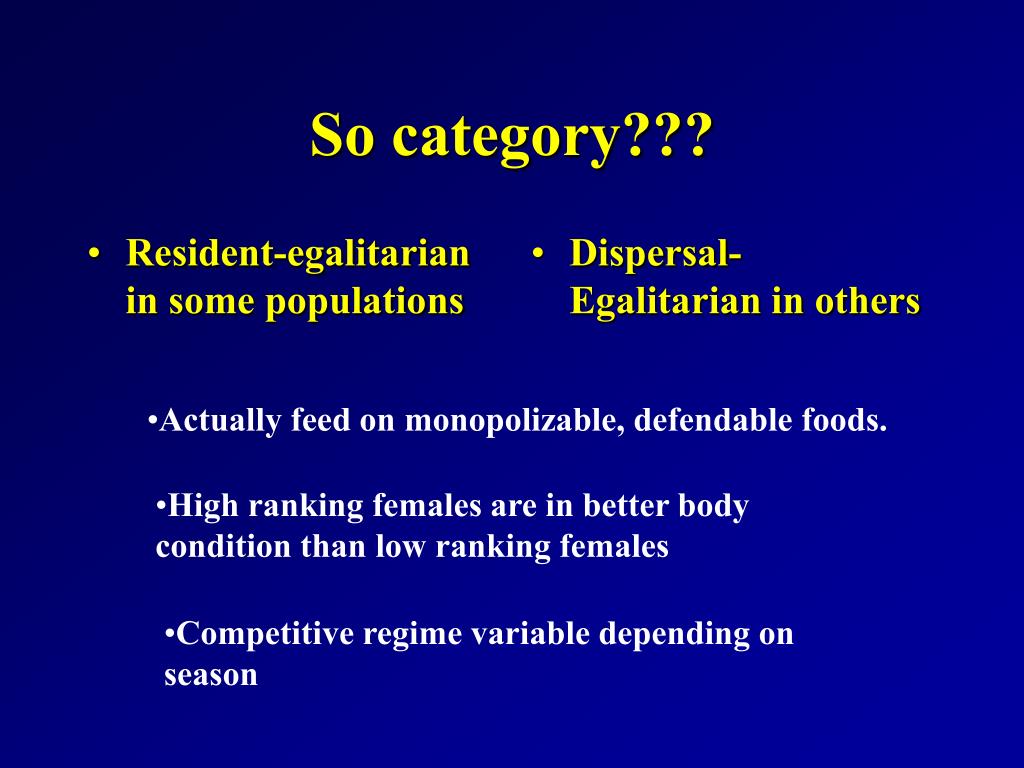 So category???

• Resident-egalitarian in some populations

• Dispersal-Egalitarian in others

•Actually feed on monopolizable, defendable foods.

•High ranking females are in better body condition than low ranking females

•Competitive regime variable depending on season